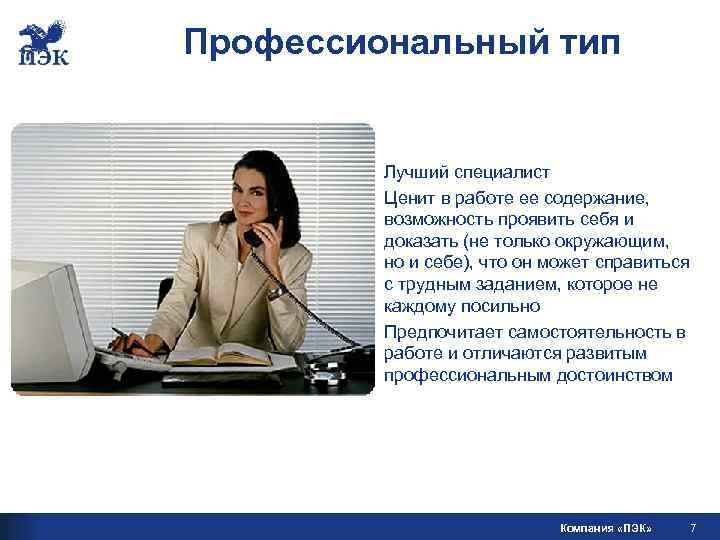 ПЭК

Профессиональный тип

Лучший специалист

Ценит в работе ее содержание, возможность проявить себя и доказать (не только окружающим, но и себе), что он может справиться с трудным заданием, которое не каждому посильно

Предпочитает самостоятельность в работе и отличаются развитым профессиональным достоинством

Компания «ПЭК» 7